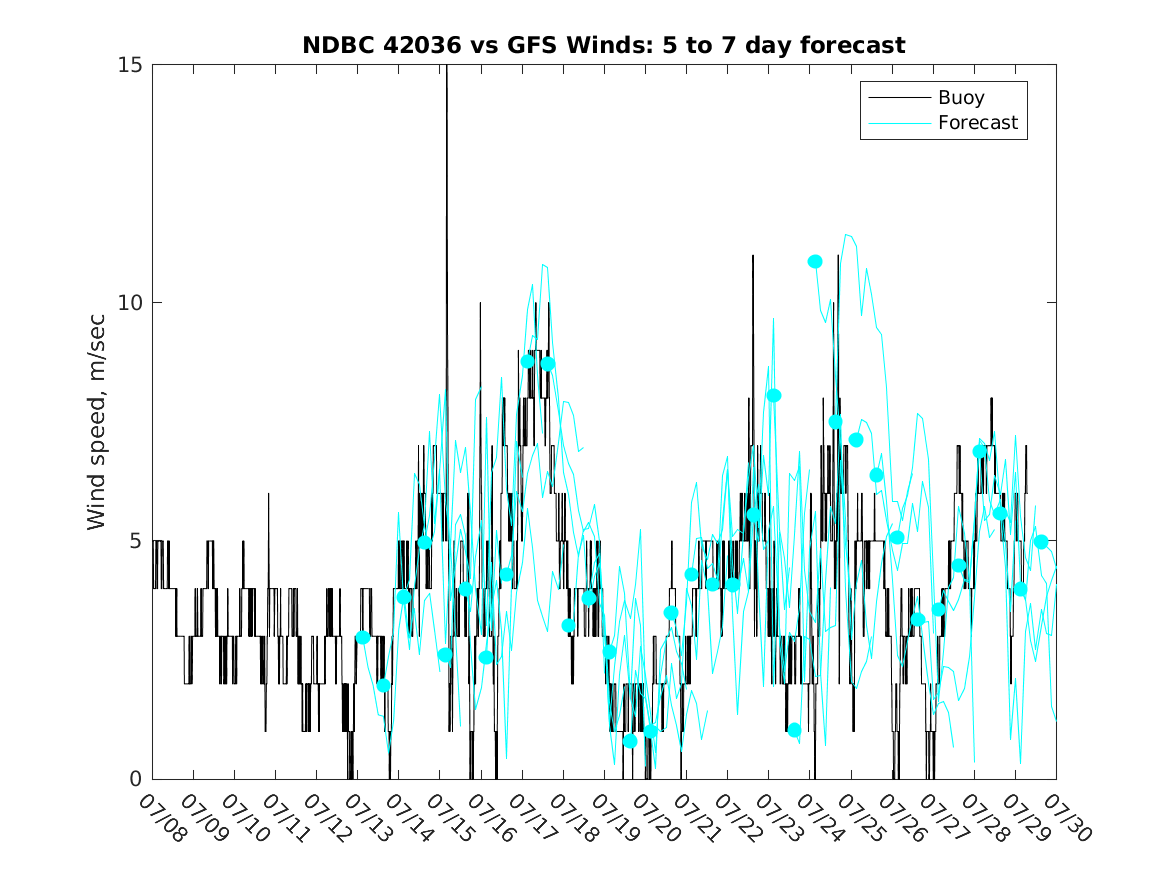 NDBC 42036 vs GFS Winds: 5 to 7 day forecast

Buoy
Forecast

Wind speed, m/sec

15
10
5
0

07/08 07/09 07/10 07/11 07/12 07/13 07/14 07/15 07/16 07/17 07/18 07/19 07/20 07/21 07/22 07/23 07/24 07/25 07/26 07/27 07/28 07/29 07/30